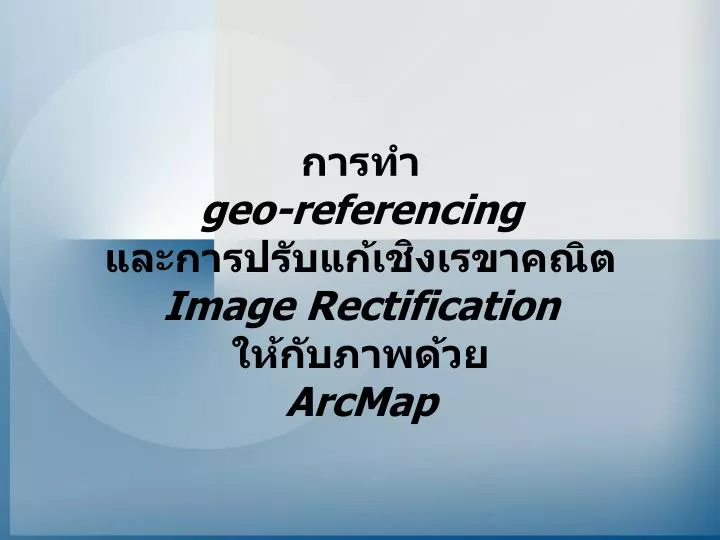 การทำ
geo-referencing
และการปรับแก้เชิงเรขาคณิต
Image Rectification
ให้กับภาพด้วย
ArcMap